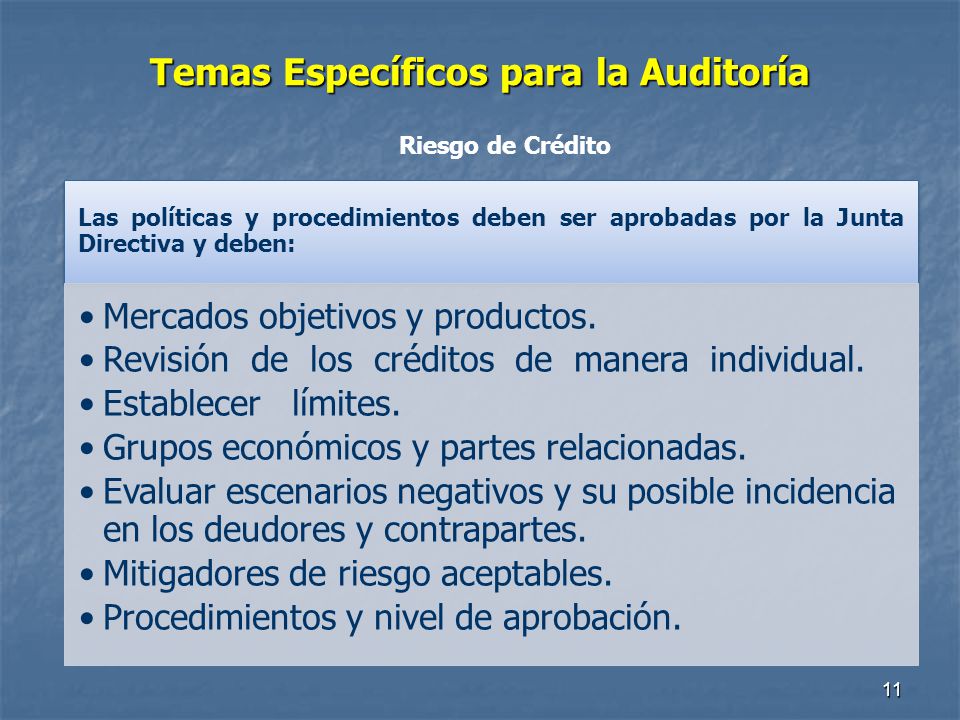 Temas Específicos para la Auditoría

Riesgo de Crédito

Las políticas y procedimientos deben ser aprobadas por la Junta Directiva y deben:

• Mercados objetivos y productos.
• Revisión de los créditos de manera individual.
• Establecer límites.
• Grupos económicos y partes relacionadas.
• Evaluar escenarios negativos y su posible incidencia en los deudores y contrapartes.
• Mitigadores de riesgo aceptables.
• Procedimientos y nivel de aprobación.

11